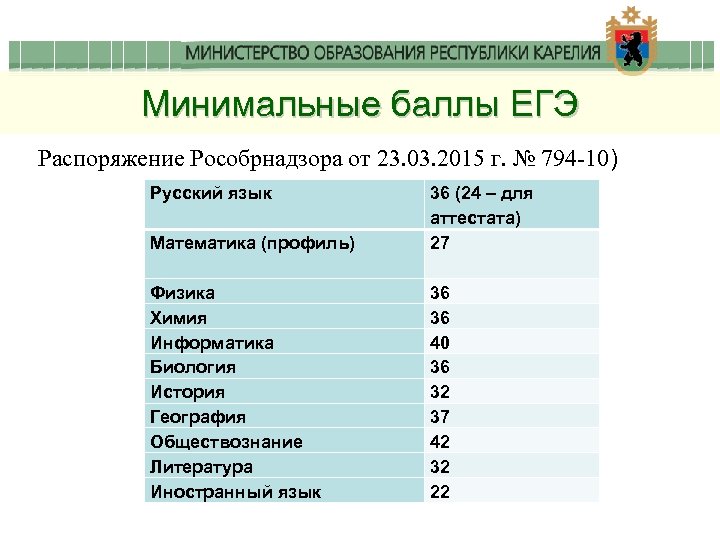 МИНИСТЕРСТВО ОБРАЗОВАНИЯ РЕСПУБЛИКИ КАРЕЛИЯ

Минимальные баллы ЕГЭ

Распоряжение Рособрнадзора от 23.03.2015 г. № 794-10)

| Русский язык | 36 (24 – для аттестата) |
|---|---|
| Математика (профиль) | 27 |
| Физика | 36 |
| Химия | 36 |
| Информатика | 40 |
| Биология | 36 |
| История | 32 |
| География | 37 |
| Обществознание | 42 |
| Литература | 32 |
| Иностранный язык | 22 |